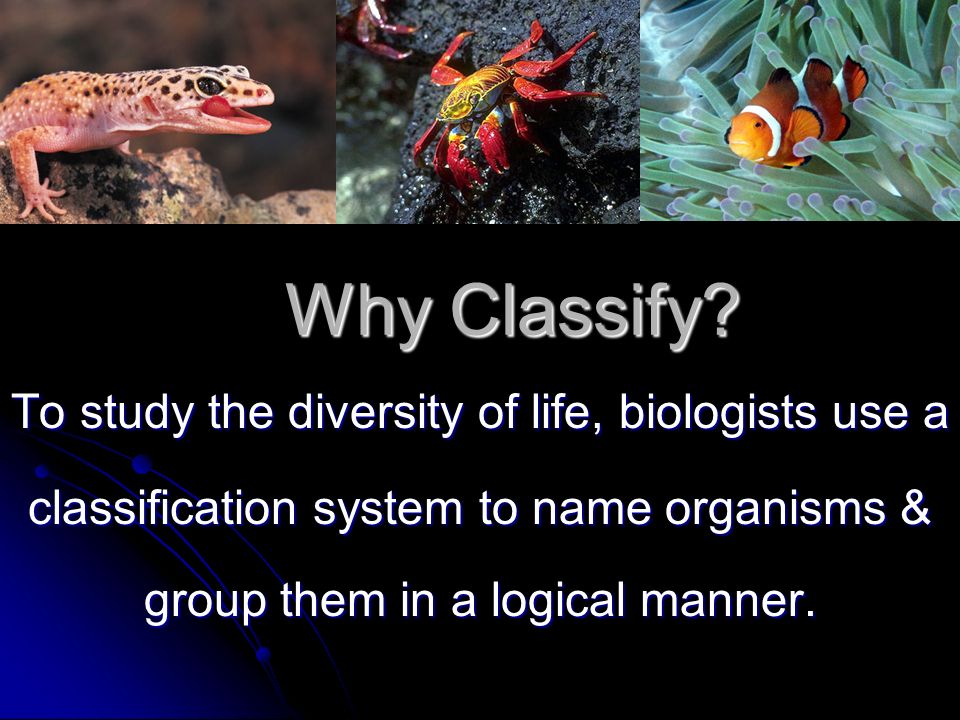 Why Classify?

To study the diversity of life, biologists use a classification system to name organisms & group them in a logical manner.